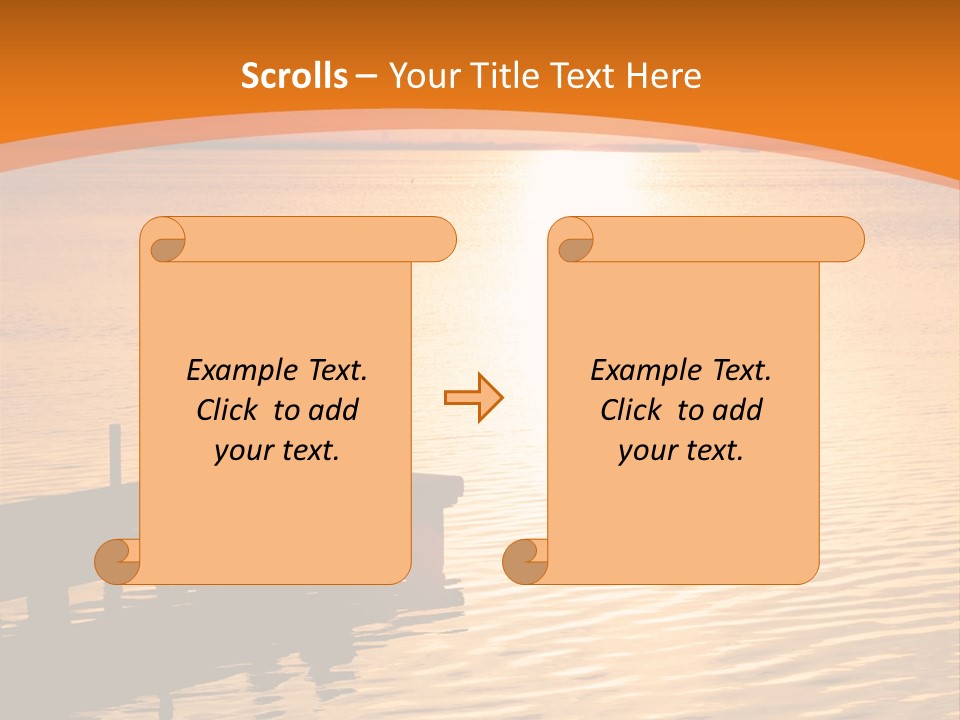 Scrolls – Your Title Text Here

Example Text. Click to add your text.

Example Text. Click to add your text.